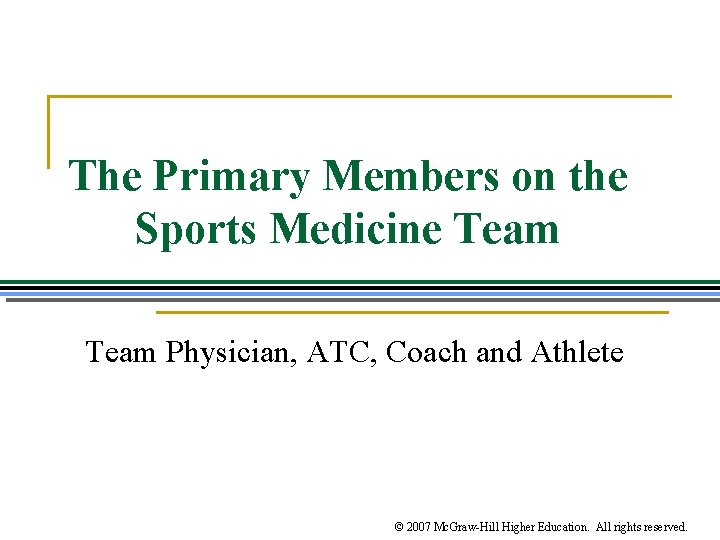 The Primary Members on the Sports Medicine Team

Team Physician, ATC, Coach and Athlete

© 2007 McGraw-Hill Higher Education. All rights reserved.